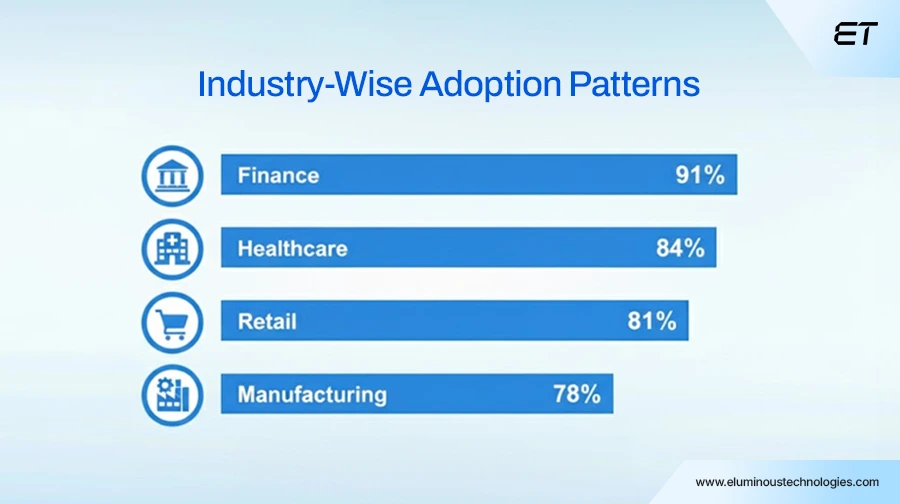 ET

Industry-Wise Adoption Patterns

Finance 91%

Healthcare 84%

Retail 81%

Manufacturing 78%

www.eluminoustechnologies.com